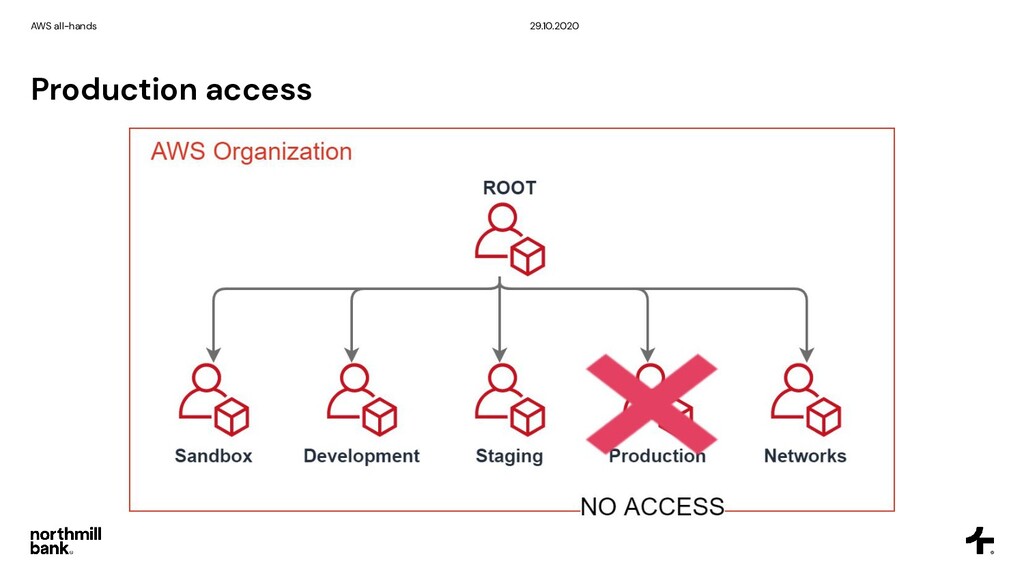 AWS all-hands

29.10.2020

Production access

AWS Organization

ROOT

Sandbox

Development

Staging

Production

Networks

NO ACCESS

northmill bank